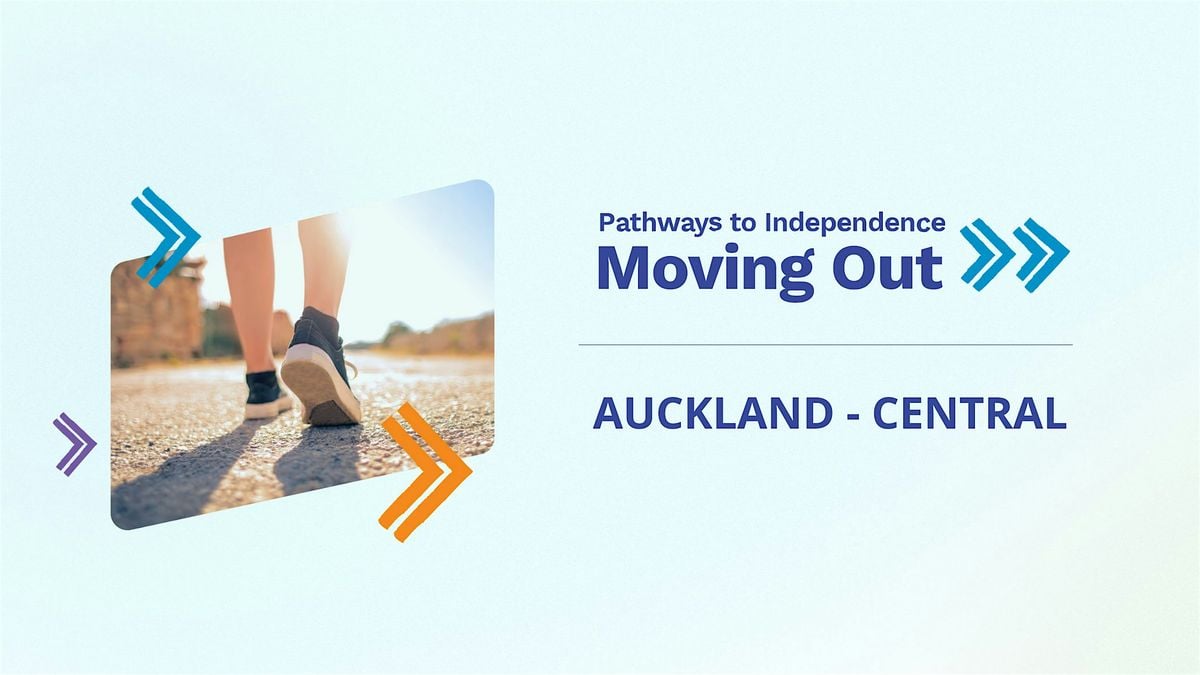 Pathways to Independence
Moving Out

AUCKLAND - CENTRAL